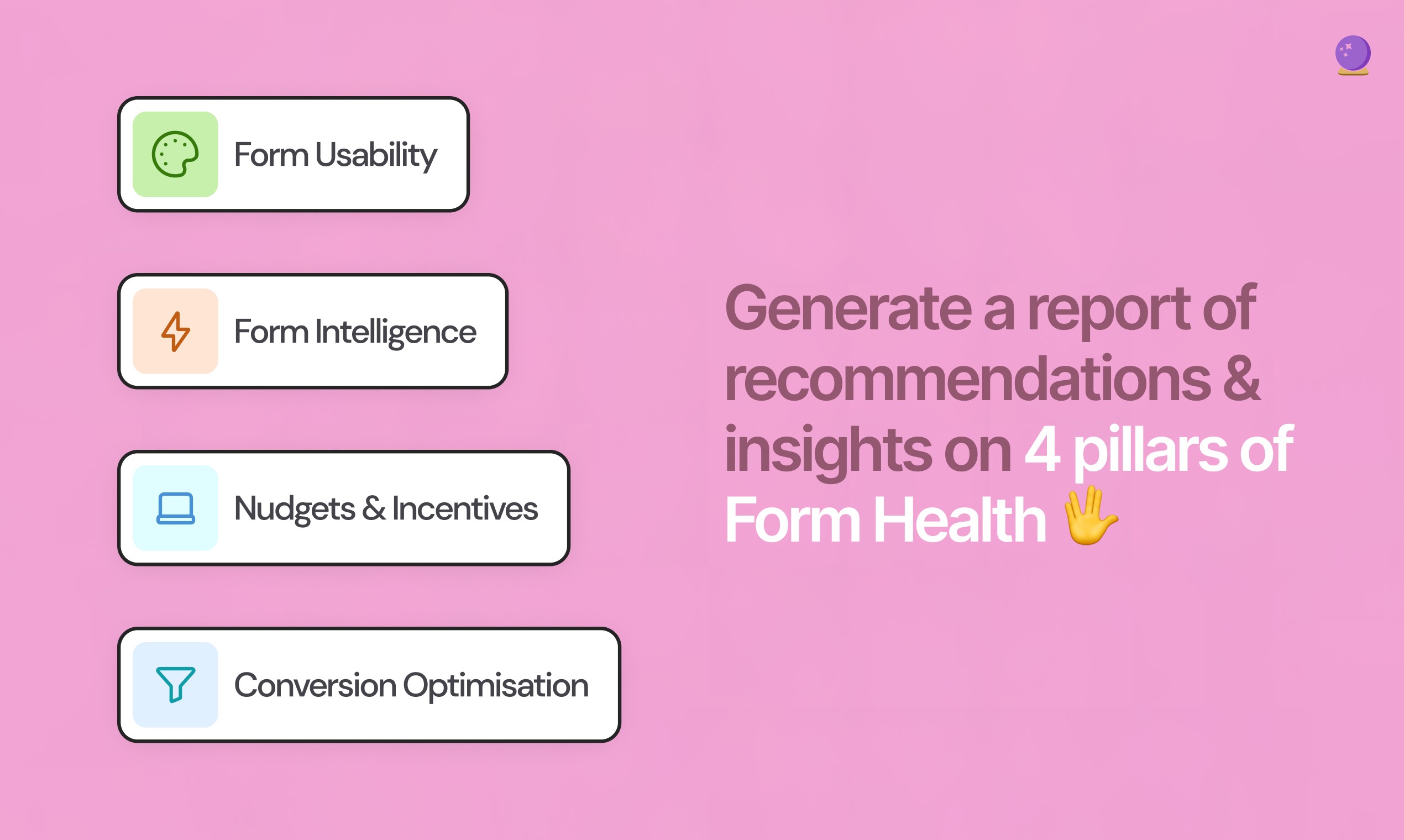 Form Usability

Form Intelligence

Nudgets & Incentives

Conversion Optimisation

Generate a report of recommendations & insights on 4 pillars of Form Health 🖖